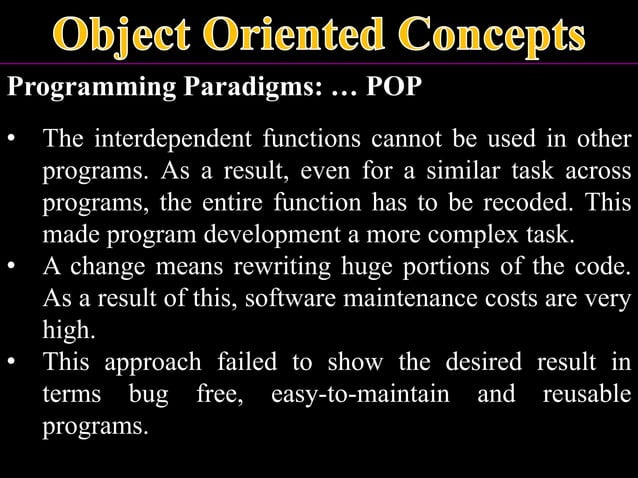 Object Oriented Concepts

Programming Paradigms: … POP

• The interdependent functions cannot be used in other programs. As a result, even for a similar task across programs, the entire function has to be recoded. This made program development a more complex task.
• A change means rewriting huge portions of the code. As a result of this, software maintenance costs are very high.
• This approach failed to show the desired result in terms bug free, easy-to-maintain and reusable programs.